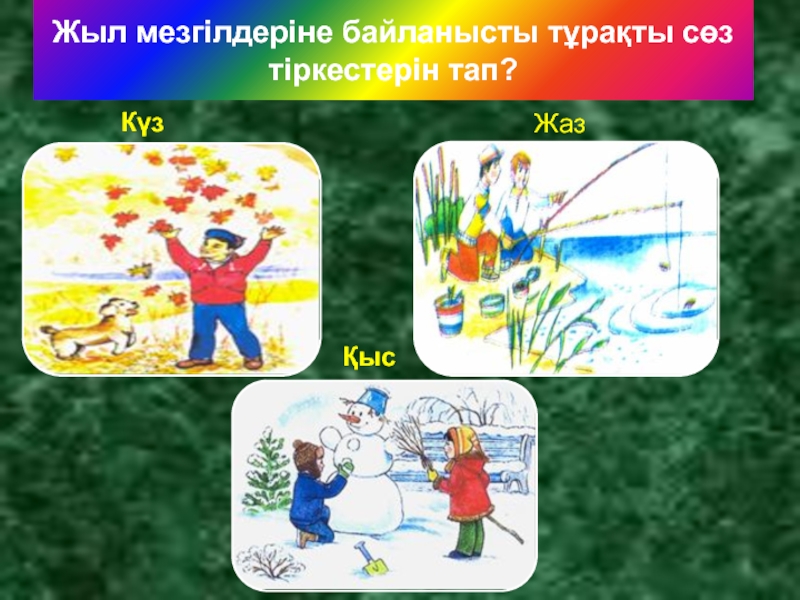 Жыл мезгілдеріне байланысты тұрақты сөз тіркестерін тап?

Күз

Жаз

Қыс